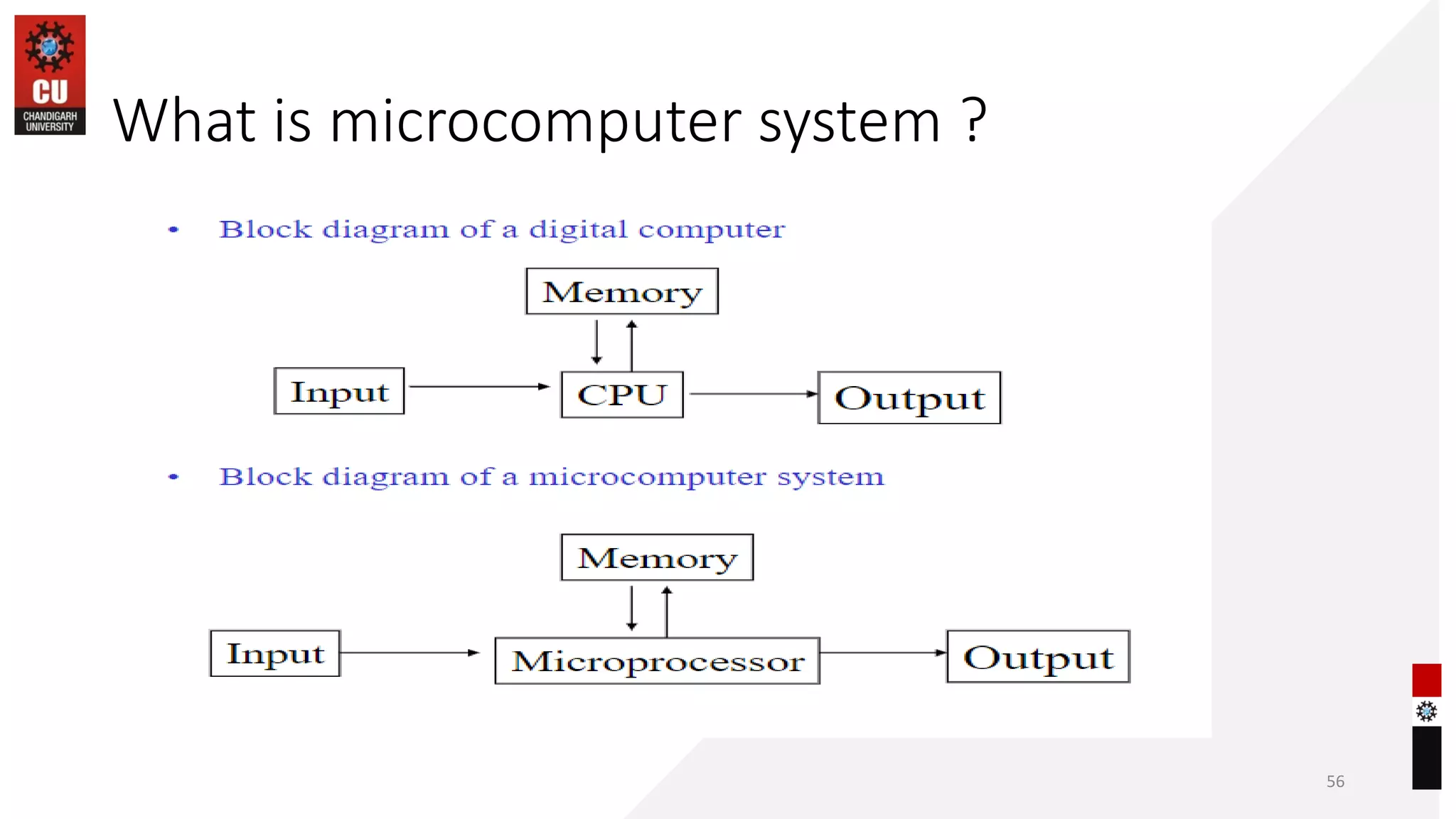 CU
CHANDIGARH UNIVERSITY

What is microcomputer system ?

• Block diagram of a digital computer

Memory

Input

CPU

Output

• Block diagram of a microcomputer system

Memory

Input

Microprocessor

Output

56